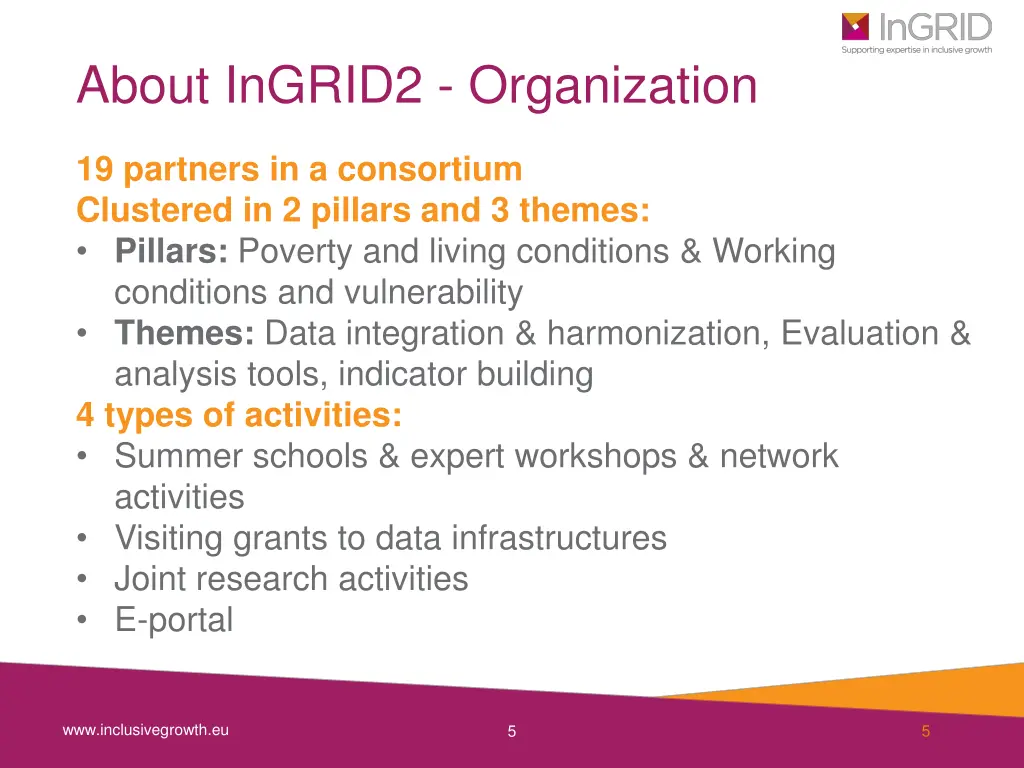 InGRID
Supporting expertise in inclusive growth

About InGRID2 - Organization

19 partners in a consortium
Clustered in 2 pillars and 3 themes:
• Pillars: Poverty and living conditions & Working conditions and vulnerability
• Themes: Data integration & harmonization, Evaluation & analysis tools, indicator building
4 types of activities:
• Summer schools & expert workshops & network activities
• Visiting grants to data infrastructures
• Joint research activities
• E-portal

www.inclusivegrowth.eu

5

5